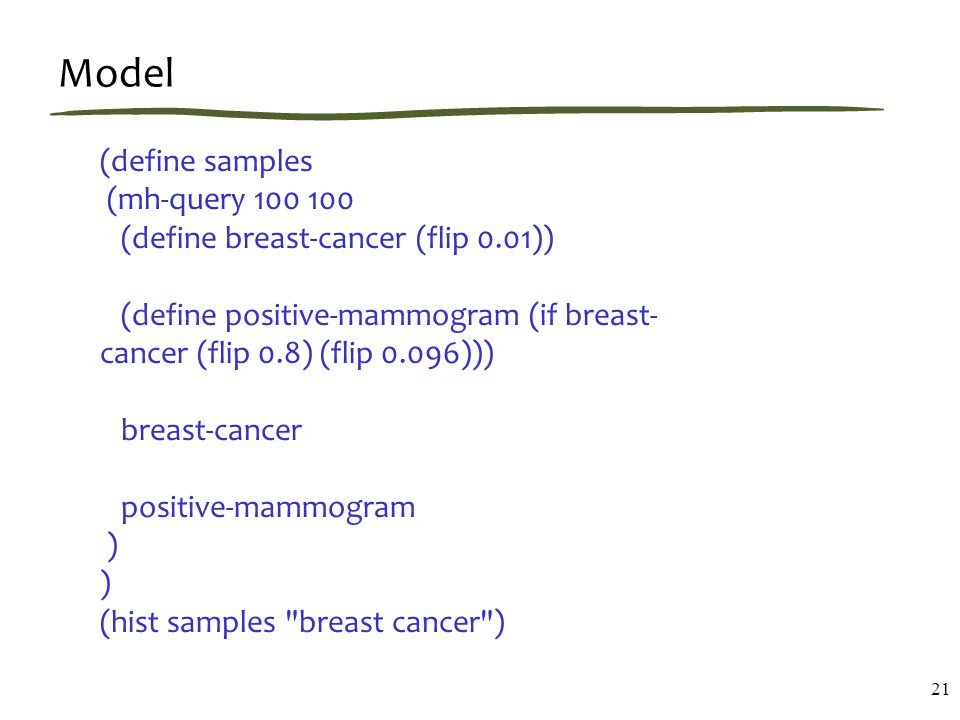 Model

(define samples
 (mh-query 100 100
  (define breast-cancer (flip 0.01))

  (define positive-mammogram (if breast-cancer (flip 0.8) (flip 0.096)))

  breast-cancer

  positive-mammogram
 )
)
(hist samples "breast cancer")

21